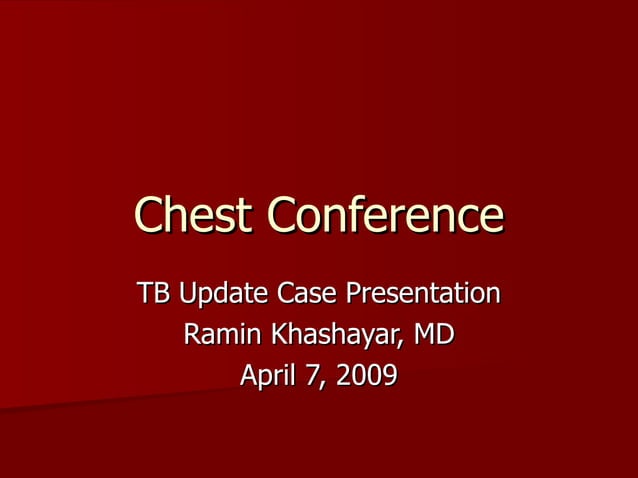 Chest Conference

TB Update Case Presentation
Ramin Khashayar, MD
April 7, 2009